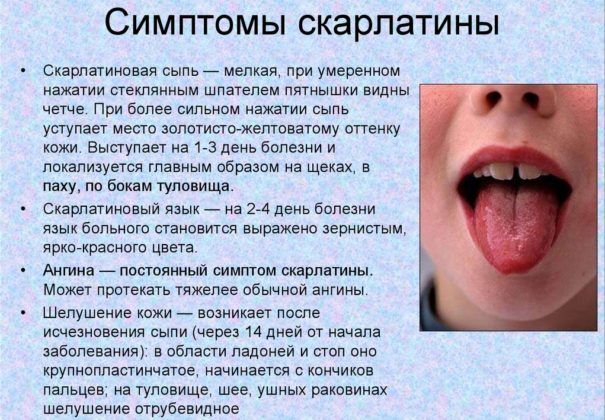 Симптомы скарлатины

• Скарлатиновая сыпь — мелкая, при умеренном нажатии стеклянным шпателем пятнышки видны четче. При более сильном нажатии сыпь уступает место золотисто-желтоватому оттенку кожи. Выступает на 1-3 день болезни и локализуется главным образом на щеках, в паху, по бокам туловища.

• Скарлатиновый язык — на 2-4 день болезни язык больного становится выражено зернистым, ярко-красного цвета.

• Ангина — постоянный симптом скарлатины. Может протекать тяжелее обычной ангины.

• Шелушение кожи — возникает после исчезновения сыпи (через 14 дней от начала заболевания): в области ладоней и стоп оно крупнопластинчатое, начинается с кончиков пальцев; на туловище, шее, ушных раковинах шелушение отрубевидное